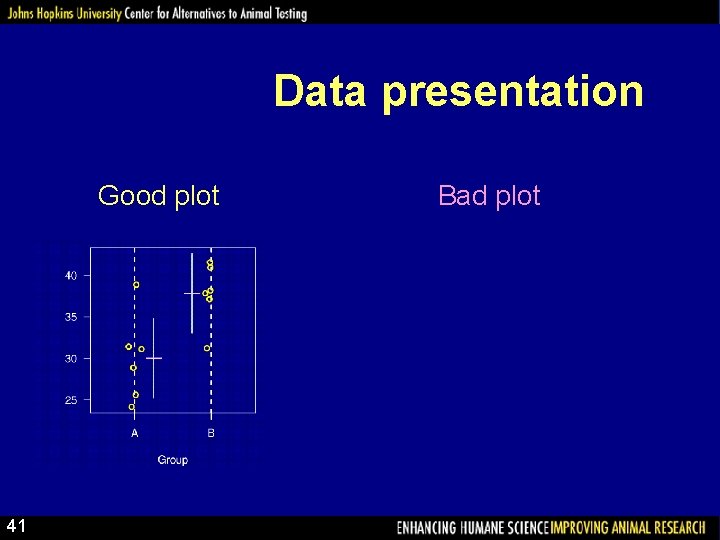 Johns Hopkins University Center for Alternatives to Animal Testing

Data presentation

Good plot

Bad plot

40
35
30
25
A
B
Group

41

ENHANCING HUMANE SCIENCE IMPROVING ANIMAL RESEARCH